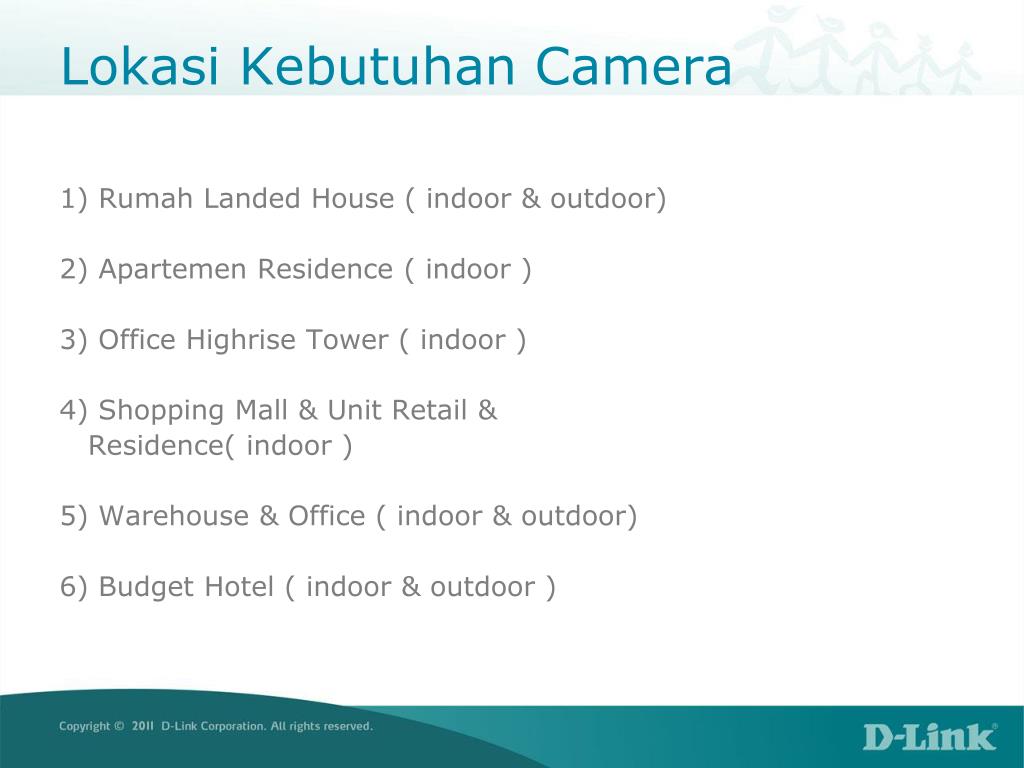 Lokasi Kebutuhan Camera

1) Rumah Landed House ( indoor & outdoor)

2) Apartemen Residence ( indoor )

3) Office Highrise Tower ( indoor )

4) Shopping Mall & Unit Retail & Residence( indoor )

5) Warehouse & Office ( indoor & outdoor)

6) Budget Hotel ( indoor & outdoor )

Copyright © 2011 D-Link Corporation. All rights reserved.

D-Link®